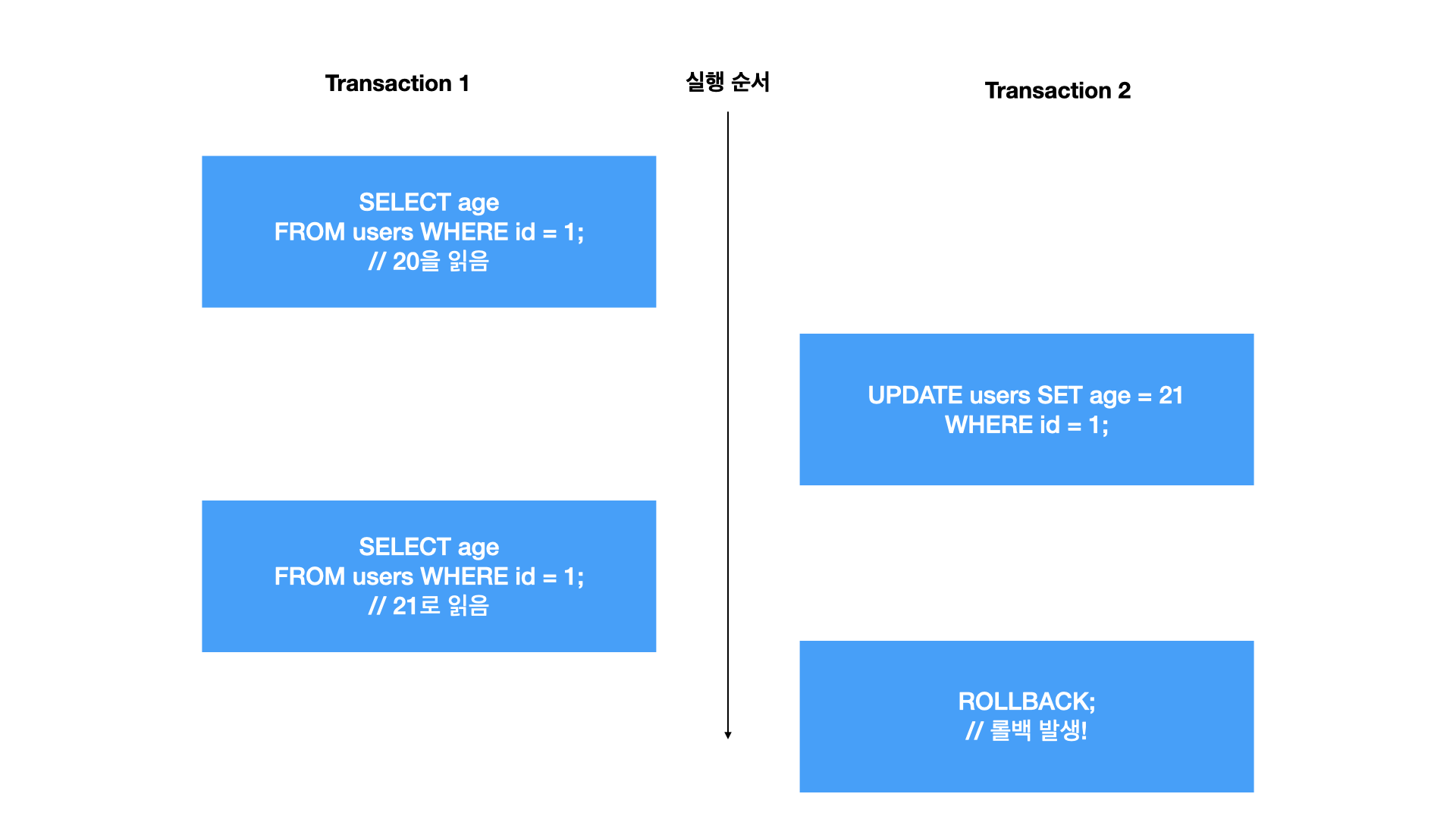 Transaction 1

실행 순서

Transaction 2

SELECT age
FROM users WHERE id = 1;
// 20을 읽음

UPDATE users SET age = 21
WHERE id = 1;

SELECT age
FROM users WHERE id = 1;
// 21로 읽음

ROLLBACK;
// 롤백 발생!